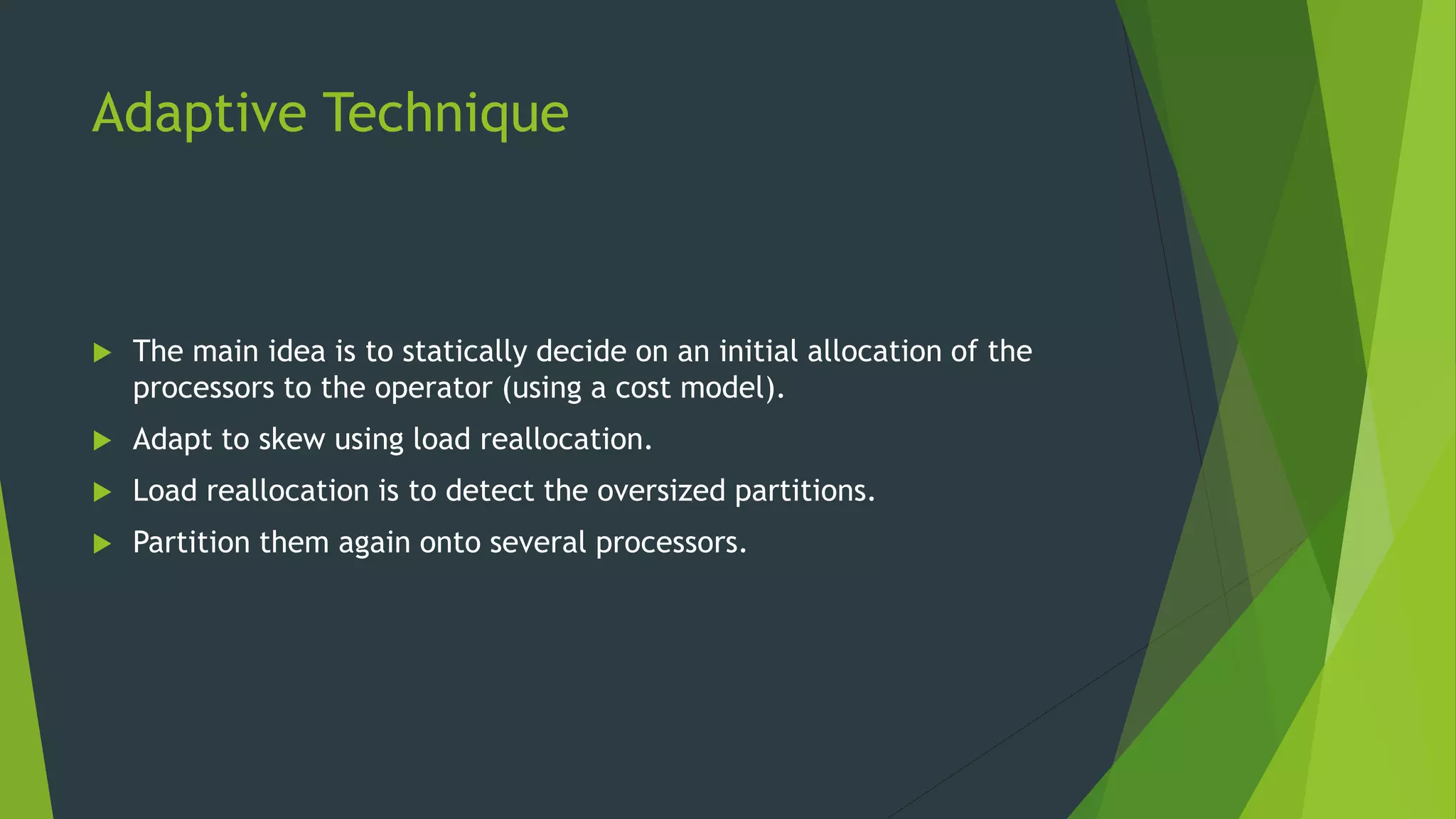 Adaptive Technique

▶ The main idea is to statically decide on an initial allocation of the processors to the operator (using a cost model).

▶ Adapt to skew using load reallocation.

▶ Load reallocation is to detect the oversized partitions.

▶ Partition them again onto several processors.